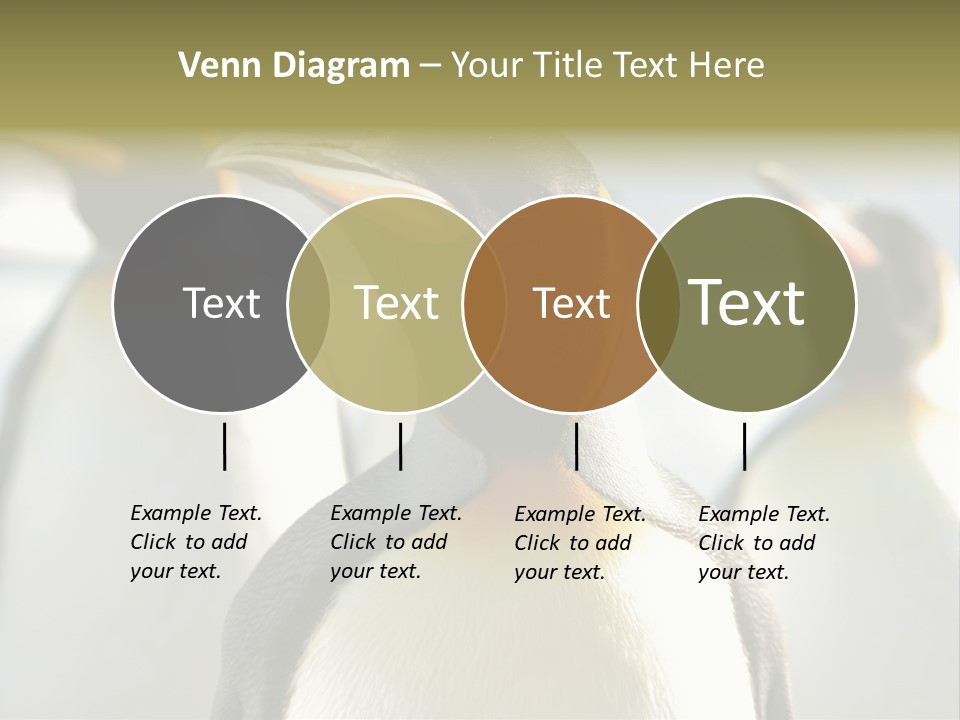 Venn Diagram – Your Title Text Here

Text

Text

Text

Text

Example Text. Click to add your text.

Example Text. Click to add your text.

Example Text. Click to add your text.

Example Text. Click to add your text.